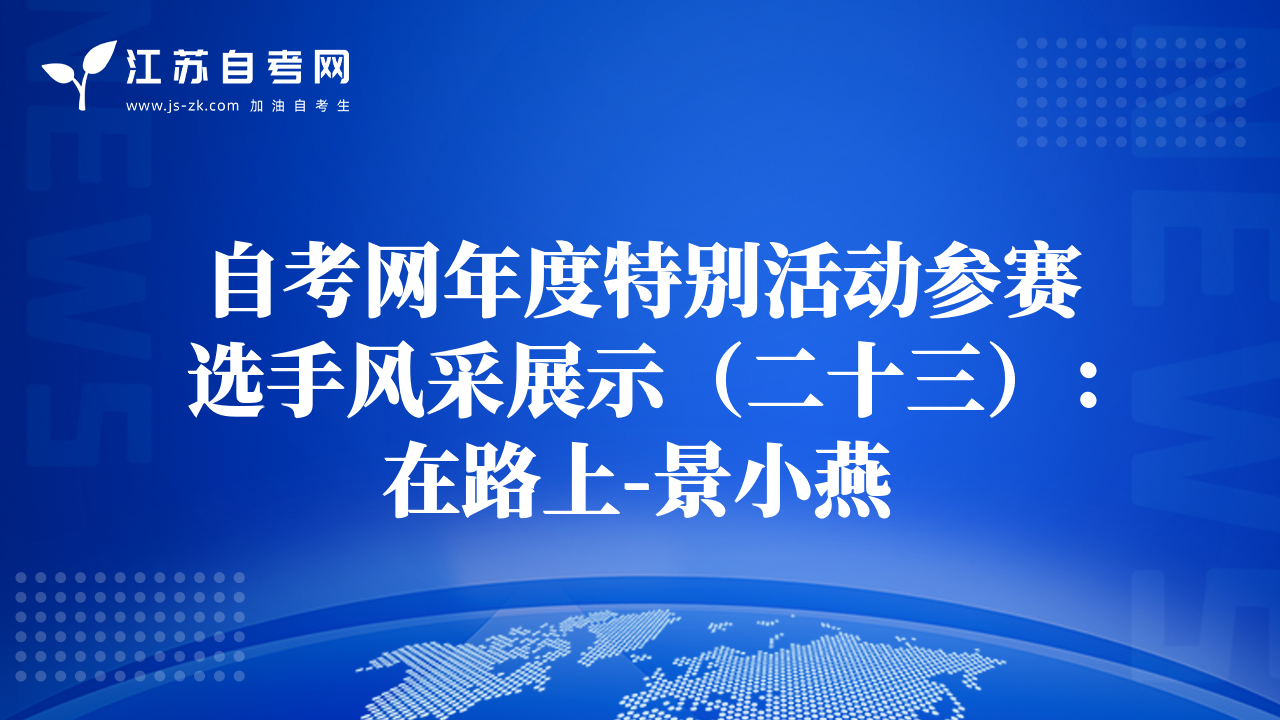 江苏自考网
www.js-zk.com 加油自考生

NEWS

NEWS

自考网年度特别活动参赛选手风采展示（二十三）：在路上-景小燕